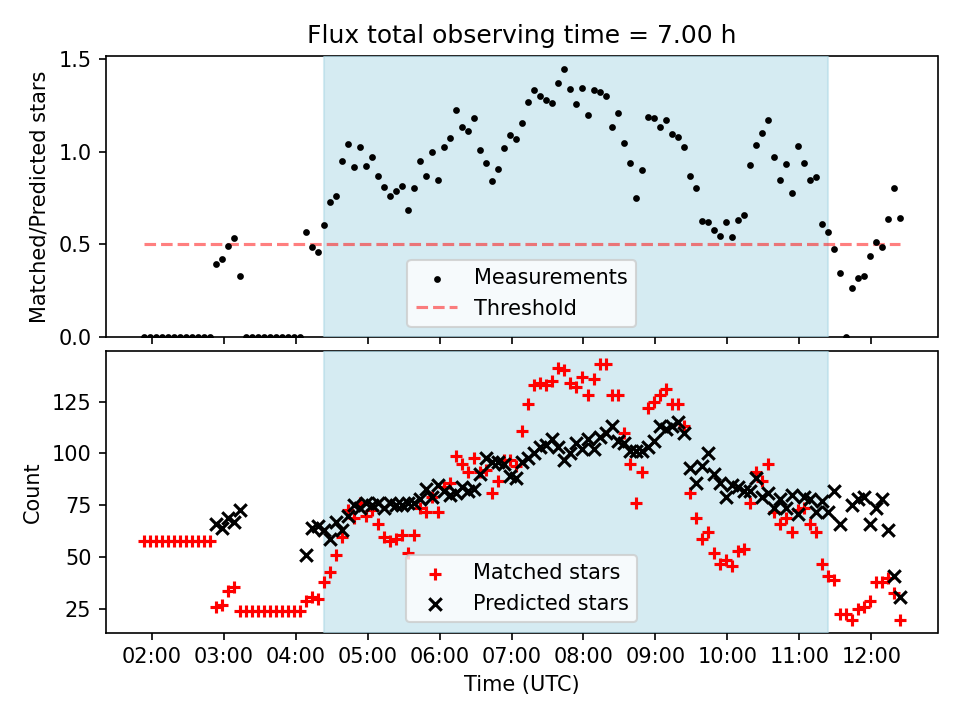 Flux total observing time = 7.00 h

Matched/Predicted stars

1.5
1.0
0.5
0.0

Measurements
Threshold

Count

125
100
75
50
25

Matched stars
Predicted stars

02:00 03:00 04:00 05:00 06:00 07:00 08:00 09:00 10:00 11:00 12:00

Time (UTC)